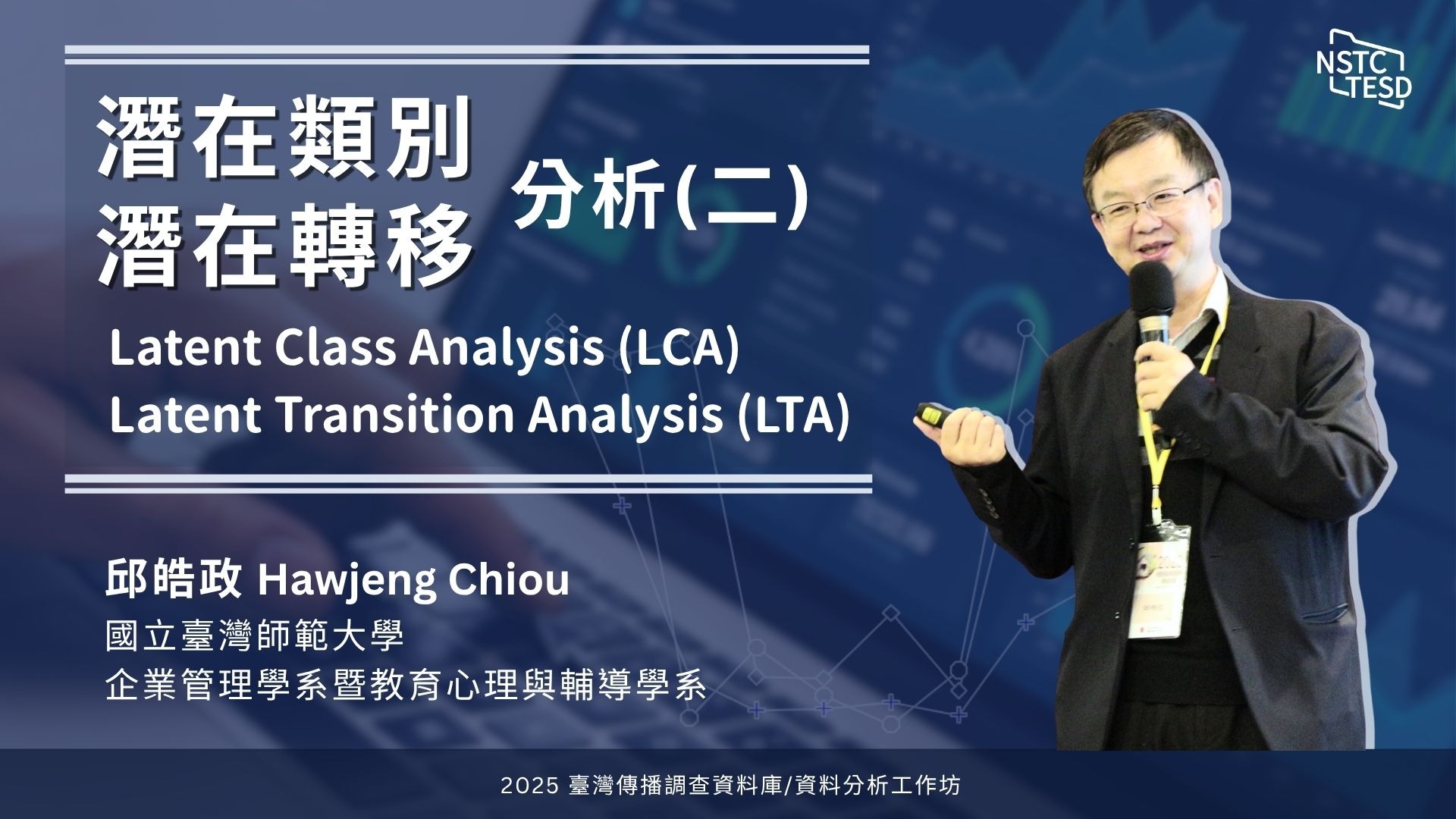 NSTC TESD

潛在類別
潛在轉移
分析(二)

Latent Class Analysis (LCA)
Latent Transition Analysis (LTA)

邱皓政 Hawjeng Chiou
國立臺灣師範大學
企業管理學系暨教育心理與輔導學系

2025 臺灣傳播調查資料庫/資料分析工作坊